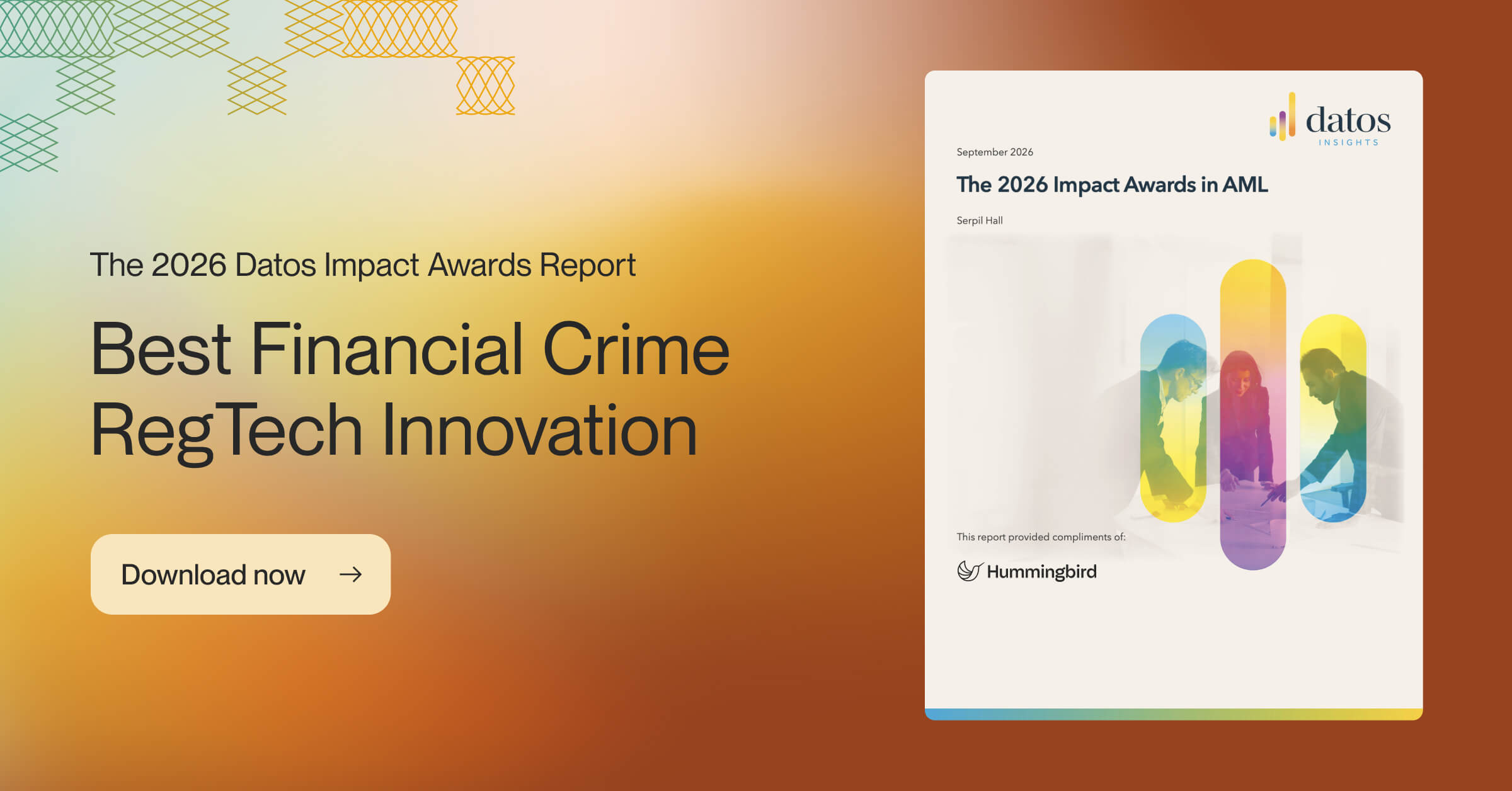 The 2026 Datos Impact Awards Report

Best Financial Crime RegTech Innovation

Download now →

datos INSIGHTS

September 2026

The 2026 Impact Awards in AML

Serpil Hall

This report provided compliments of:

Hummingbird